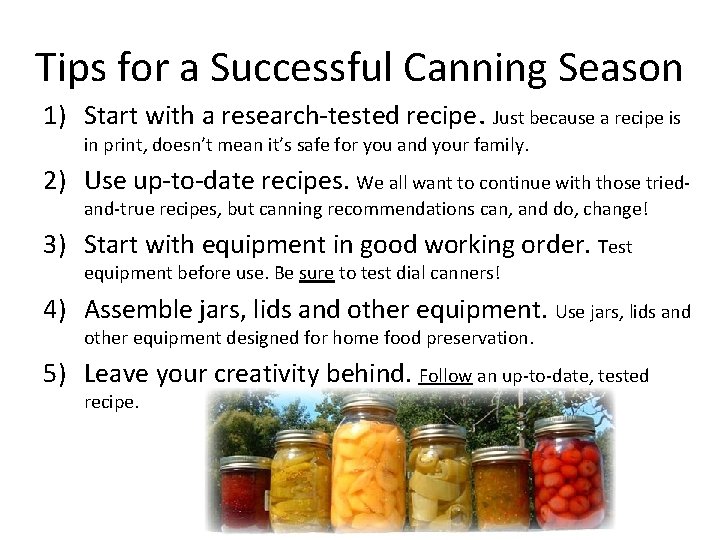 Tips for a Successful Canning Season

1) Start with a research-tested recipe. Just because a recipe is in print, doesn't mean it's safe for you and your family.

2) Use up-to-date recipes. We all want to continue with those tried-and-true recipes, but canning recommendations can, and do, change!

3) Start with equipment in good working order. Test equipment before use. Be sure to test dial canners!

4) Assemble jars, lids and other equipment. Use jars, lids and other equipment designed for home food preservation.

5) Leave your creativity behind. Follow an up-to-date, tested recipe.